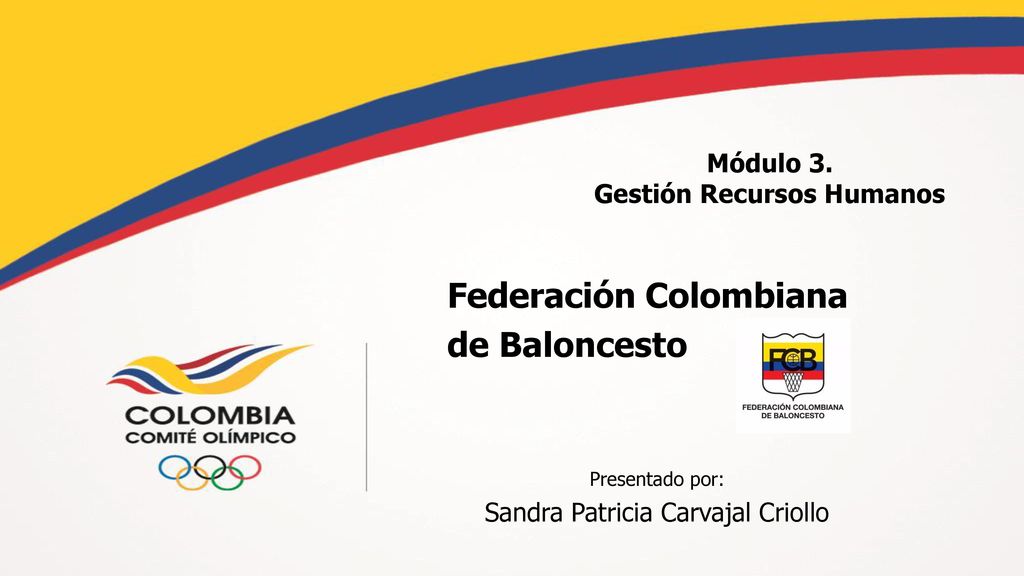 Módulo 3.
Gestión Recursos Humanos

Federación Colombiana de Baloncesto

FCB
FEDERACIÓN COLOMBIANA DE BALONCESTO

COLOMBIA
COMITÉ OLÍMPICO

Presentado por:

Sandra Patricia Carvajal Criollo